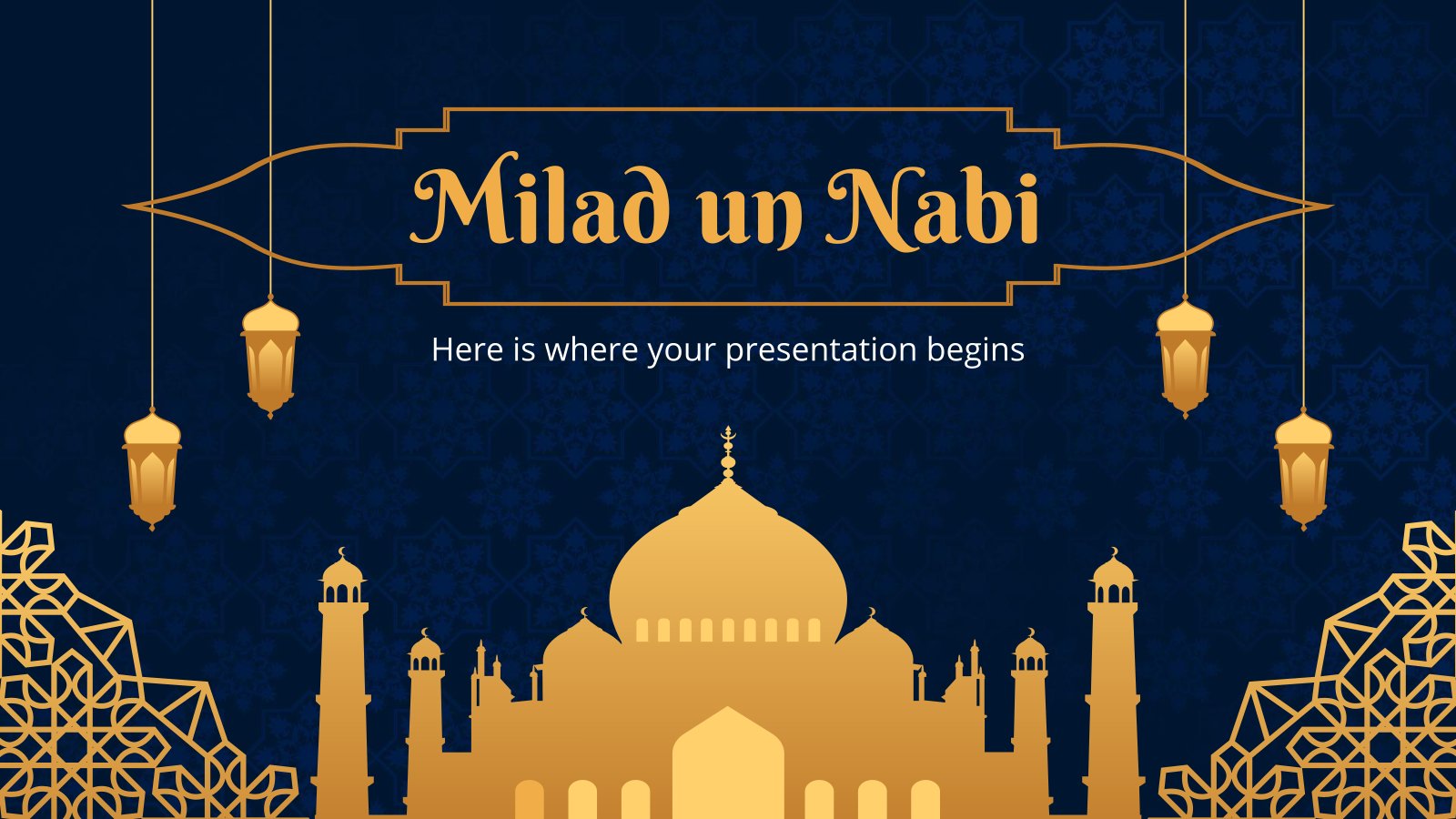 Milad un Nabi

Here is where your presentation begins